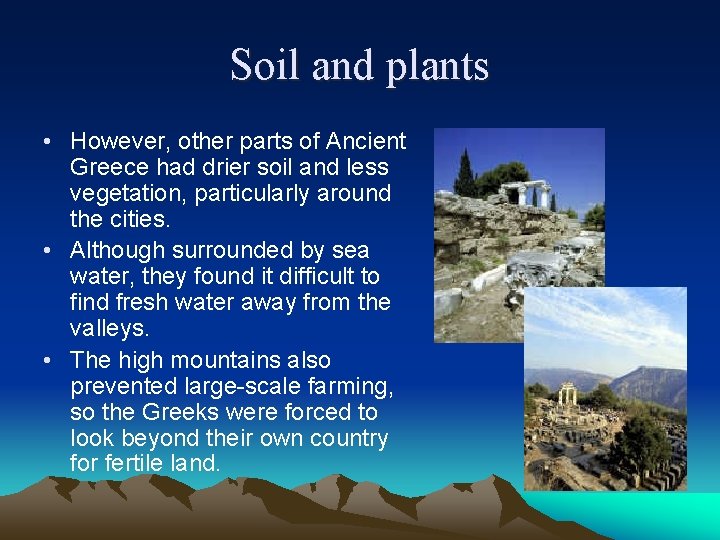 Soil and plants

• However, other parts of Ancient Greece had drier soil and less vegetation, particularly around the cities.
• Although surrounded by sea water, they found it difficult to find fresh water away from the valleys.
• The high mountains also prevented large-scale farming, so the Greeks were forced to look beyond their own country for fertile land.